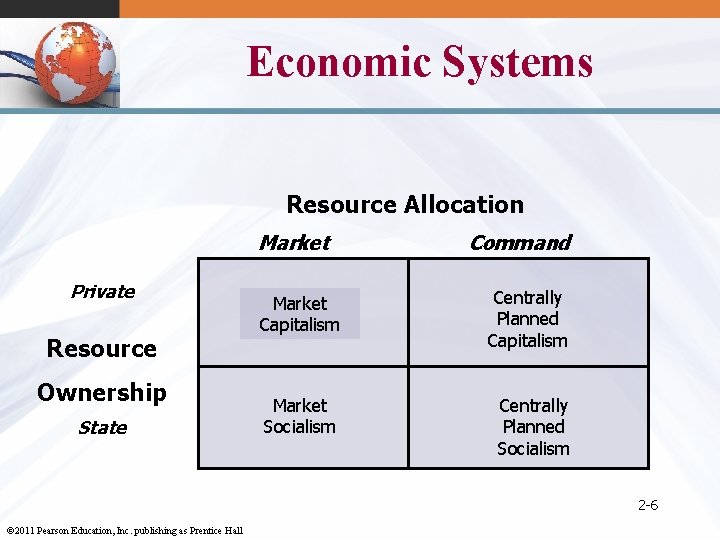 Economic Systems

Resource Allocation

Resource Ownership

| | Market | Command |
|---|---|---|
| Private | Market Capitalism | Centrally Planned Capitalism |
| State | Market Socialism | Centrally Planned Socialism |

2-6

©2011 Pearson Education, Inc. publishing as Prentice Hall